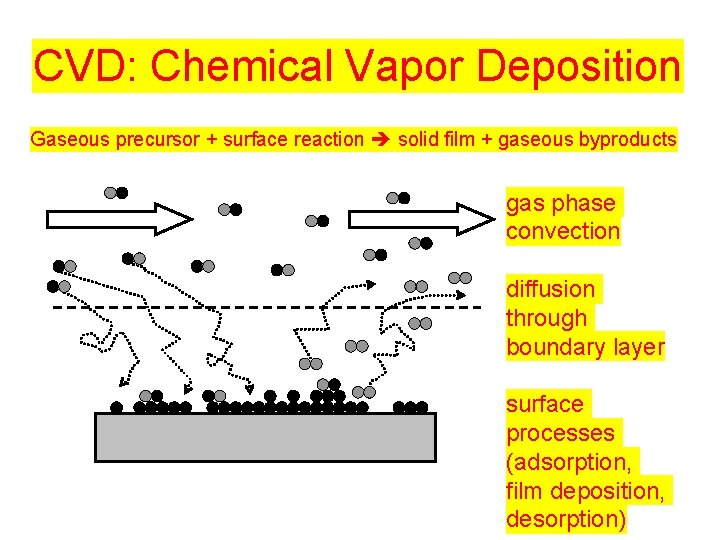 CVD: Chemical Vapor Deposition

Gaseous precursor + surface reaction ➔ solid film + gaseous byproducts

gas phase convection

diffusion through boundary layer

surface processes (adsorption, film deposition, desorption)